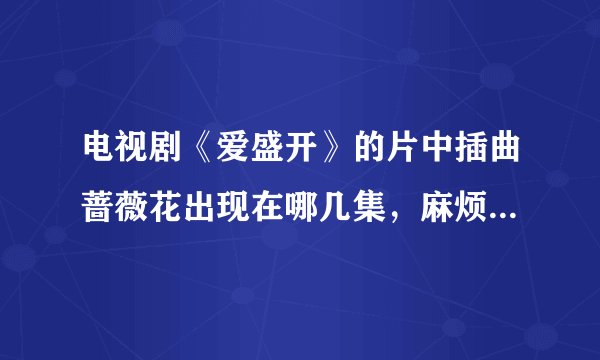 电视剧《爱盛开》的片中插曲蔷薇花出现在哪几集，麻烦...